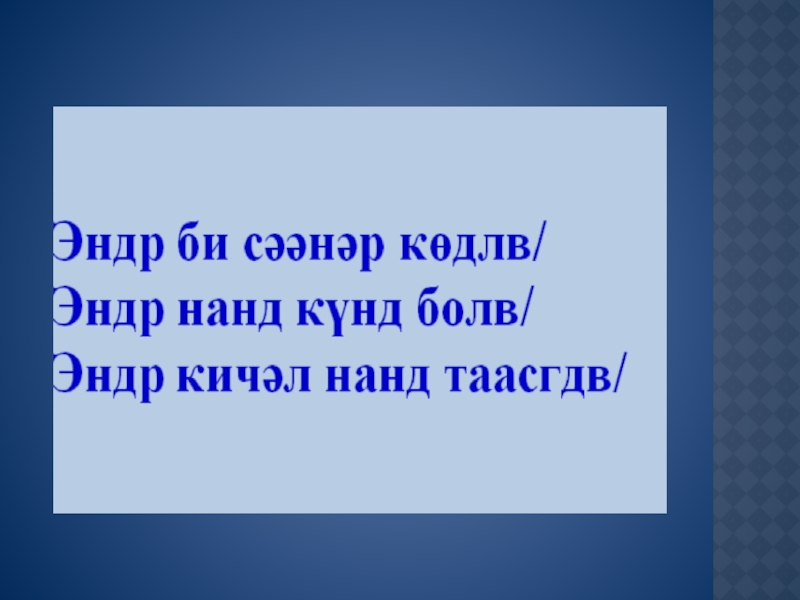 Эндр би сәәнәр көдлв/
Эндр нанд күнд болв/
Эндр кичәл нанд таасгдв/